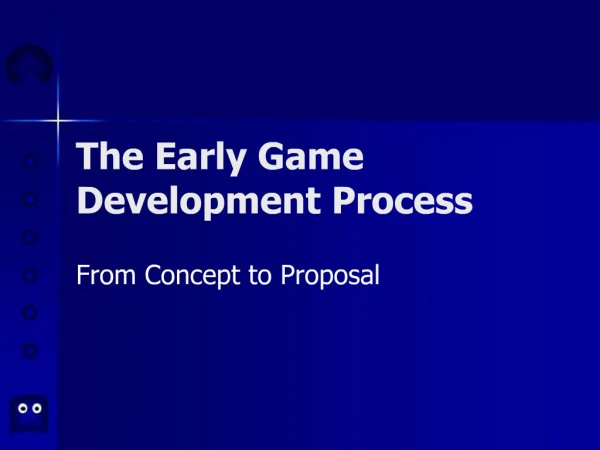 The Early Game Development Process

From Concept to Proposal